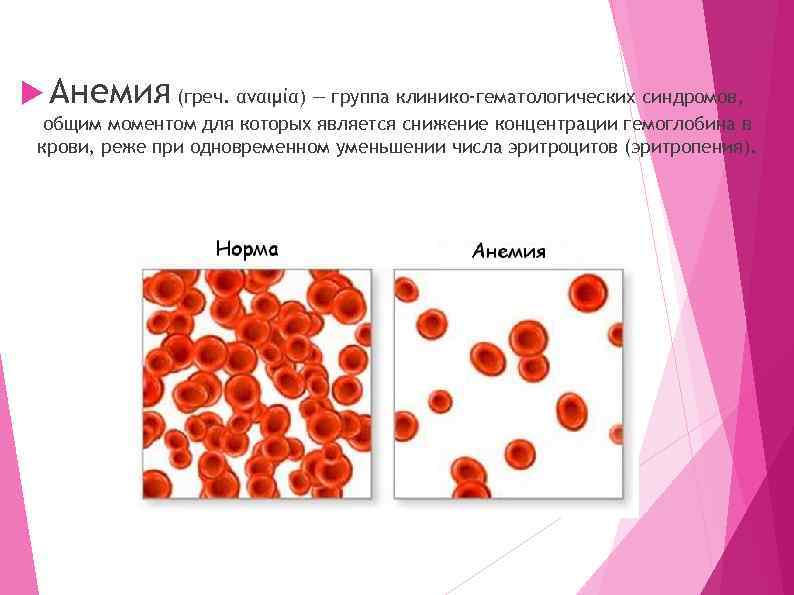 Анемия (греч. αναιμία) — группа клинико-гематологических синдромов, общим моментом для которых является снижение концентрации гемоглобина в крови, реже при одновременном уменьшении числа эритроцитов (эритропения).

Норма

Анемия